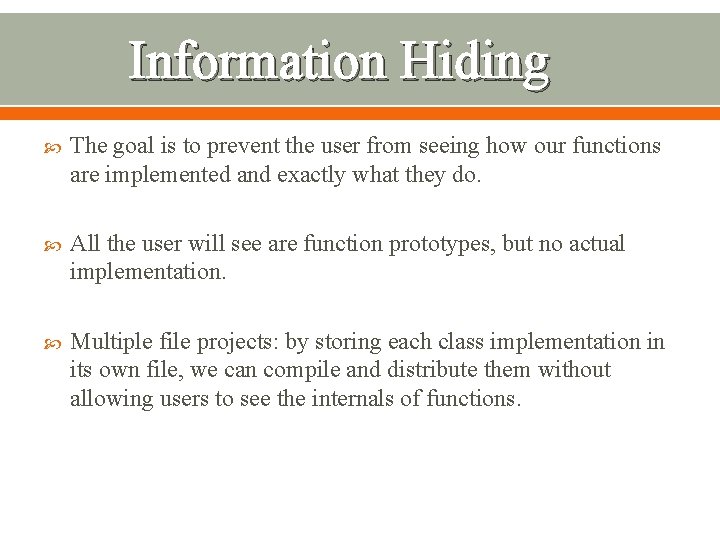 Information Hiding

The goal is to prevent the user from seeing how our functions are implemented and exactly what they do.

All the user will see are function prototypes, but no actual implementation.

Multiple file projects: by storing each class implementation in its own file, we can compile and distribute them without allowing users to see the internals of functions.